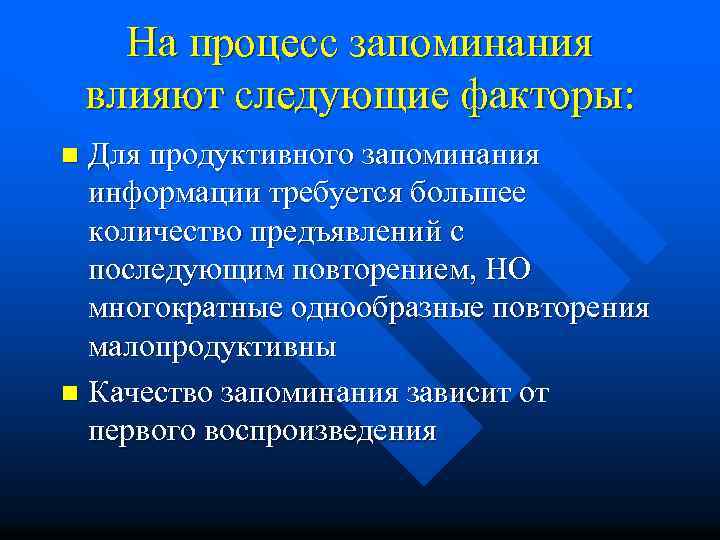 На процесс запоминания влияют следующие факторы:

Для продуктивного запоминания информации требуется большее количество предъявлений с последующим повторением, НО многократные однообразные повторения малопродуктивны

Качество запоминания зависит от первого воспроизведения